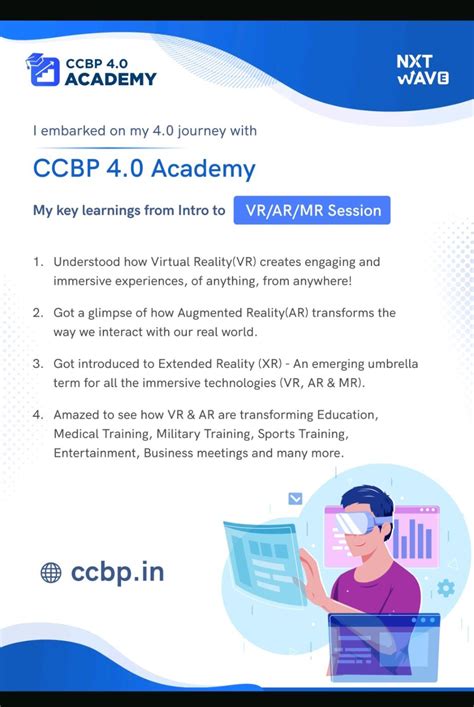 CCBP 4.0 ACADEMY

NXT WAVE

I embarked on my 4.0 journey with

CCBP 4.0 Academy

My key learnings from Intro to VR/AR/MR Session

1. Understood how Virtual Reality(VR) creates engaging and immersive experiences, of anything, from anywhere!

2. Got a glimpse of how Augmented Reality(AR) transforms the way we interact with our real world.

3. Got introduced to Extended Reality (XR) - An emerging umbrella term for all the immersive technologies (VR, AR & MR).

4. Amazed to see how VR & AR are transforming Education, Medical Training, Military Training, Sports Training, Entertainment, Business meetings and many more.

ccbp.in